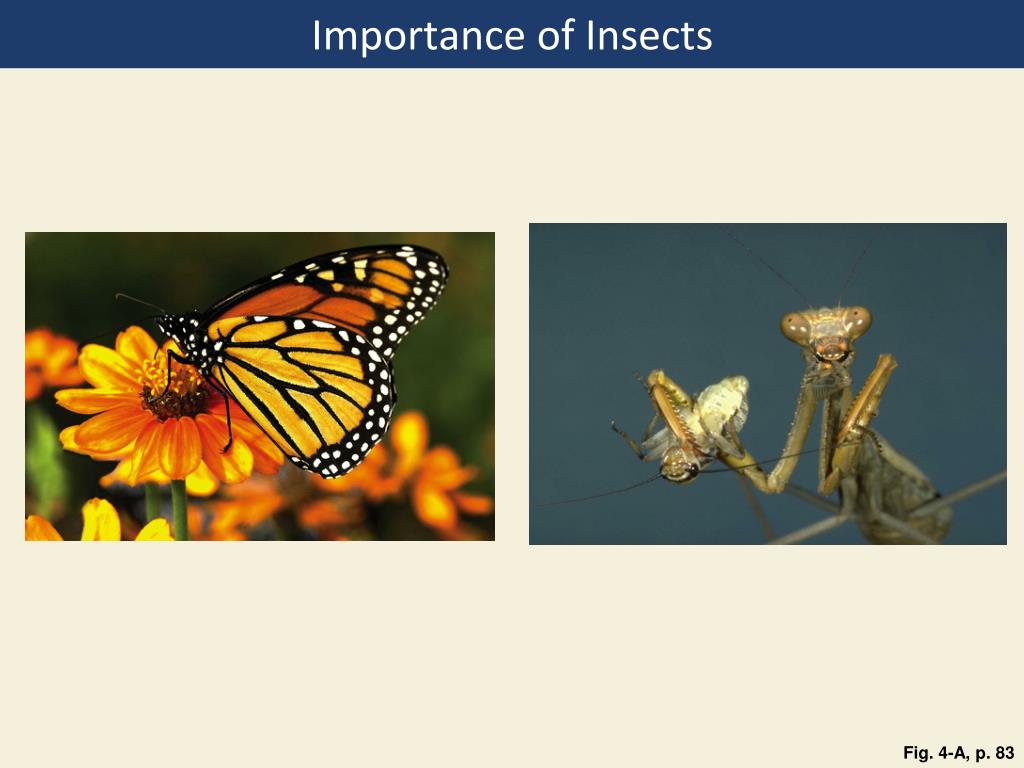 Importance of Insects

Fig. 4-A, p. 83